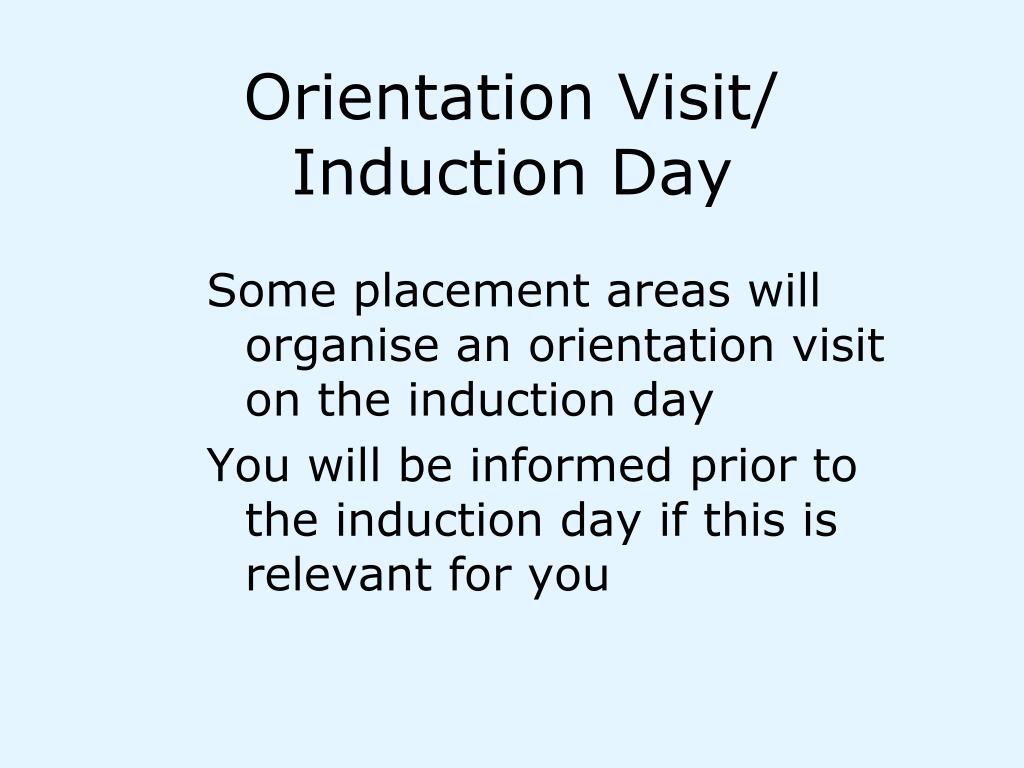 Orientation Visit/
Induction Day

Some placement areas will organise an orientation visit on the induction day

You will be informed prior to the induction day if this is relevant for you